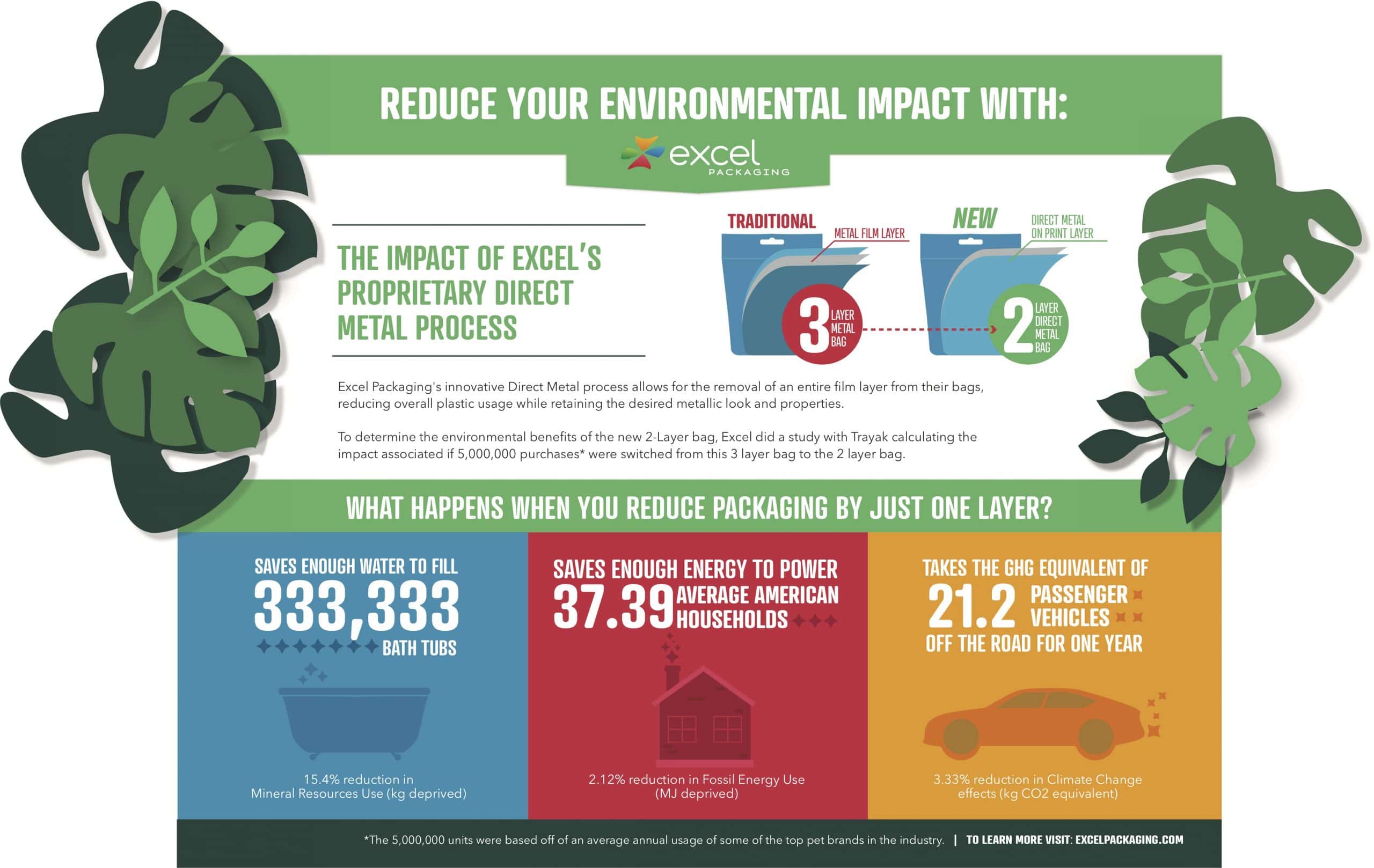 REDUCE YOUR ENVIRONMENTAL IMPACT WITH:

excel PACKAGING

THE IMPACT OF EXCEL'S PROPRIETARY DIRECT METAL PROCESS

TRADITIONAL

METAL FILM LAYER

3 LAYER METAL BAG

NEW

DIRECT METAL ON PRINT LAYER

2 LAYER DIRECT METAL BAG

Excel Packaging's innovative Direct Metal process allows for the removal of an entire film layer from their bags, reducing overall plastic usage while retaining the desired metallic look and properties.

To determine the environmental benefits of the new 2-Layer bag, Excel did a study with Trayak calculating the impact associated if 5,000,000 purchases* were switched from this 3 layer bag to the 2 layer bag.

WHAT HAPPENS WHEN YOU REDUCE PACKAGING BY JUST ONE LAYER?

SAVES ENOUGH WATER TO FILL 333,333 BATH TUBS

15.4% reduction in Mineral Resources Use (kg deprived)

SAVES ENOUGH ENERGY TO POWER 37.39 AVERAGE AMERICAN HOUSEHOLDS

2.12% reduction in Fossil Energy Use (MJ deprived)

TAKES THE GHG EQUIVALENT OF 21.2 PASSENGER VEHICLES OFF THE ROAD FOR ONE YEAR

3.33% reduction in Climate Change effects (kg CO2 equivalent)

*The 5,000,000 units were based off of an average annual usage of some of the top pet brands in the industry. | TO LEARN MORE VISIT: EXCELPACKAGING.COM